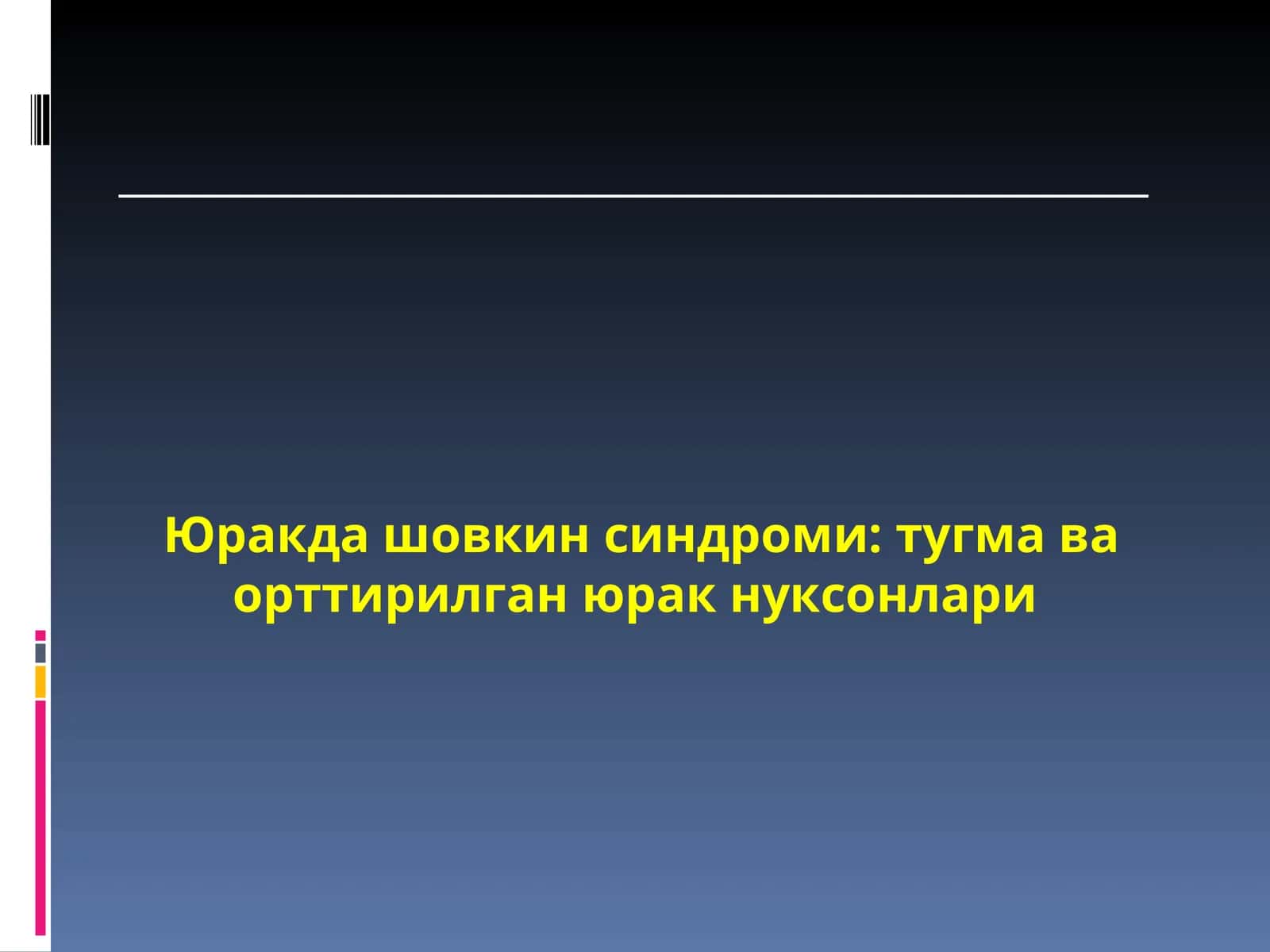 Юракда шовкин синдроми: тугма ва орттирилган юрак нуксонлари